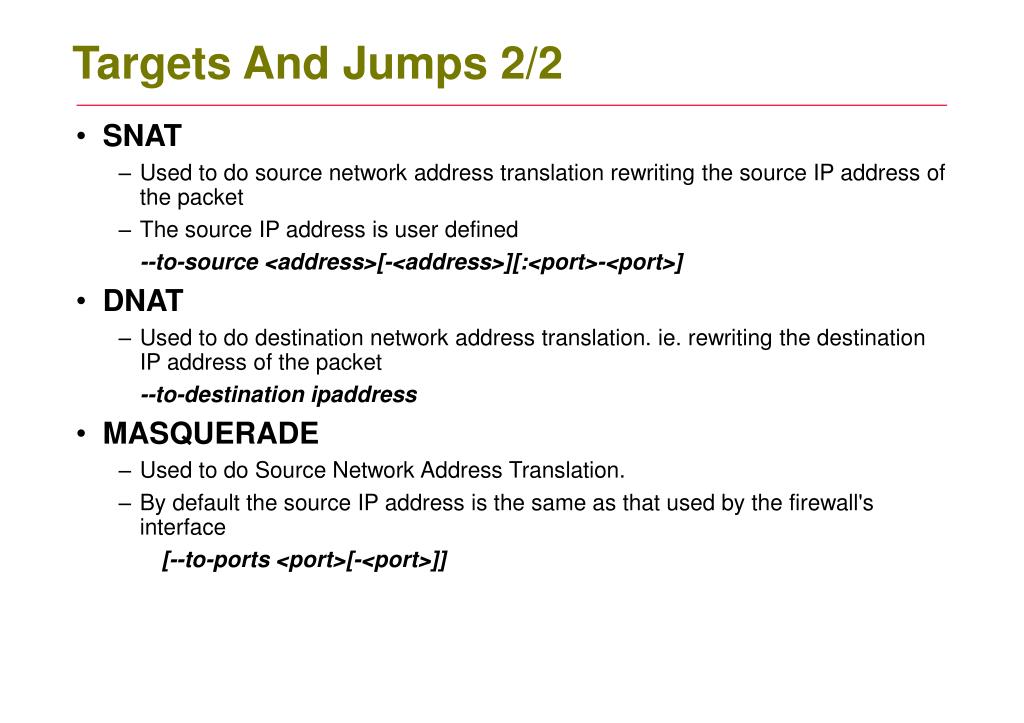 Targets And Jumps 2/2

• SNAT
– Used to do source network address translation rewriting the source IP address of the packet
– The source IP address is user defined
--to-source <address>[-<address>][:<port>-<port>]

• DNAT
– Used to do destination network address translation. ie. rewriting the destination IP address of the packet
--to-destination ipaddress

• MASQUERADE
– Used to do Source Network Address Translation.
– By default the source IP address is the same as that used by the firewall's interface
[--to-ports <port>[-<port>]]